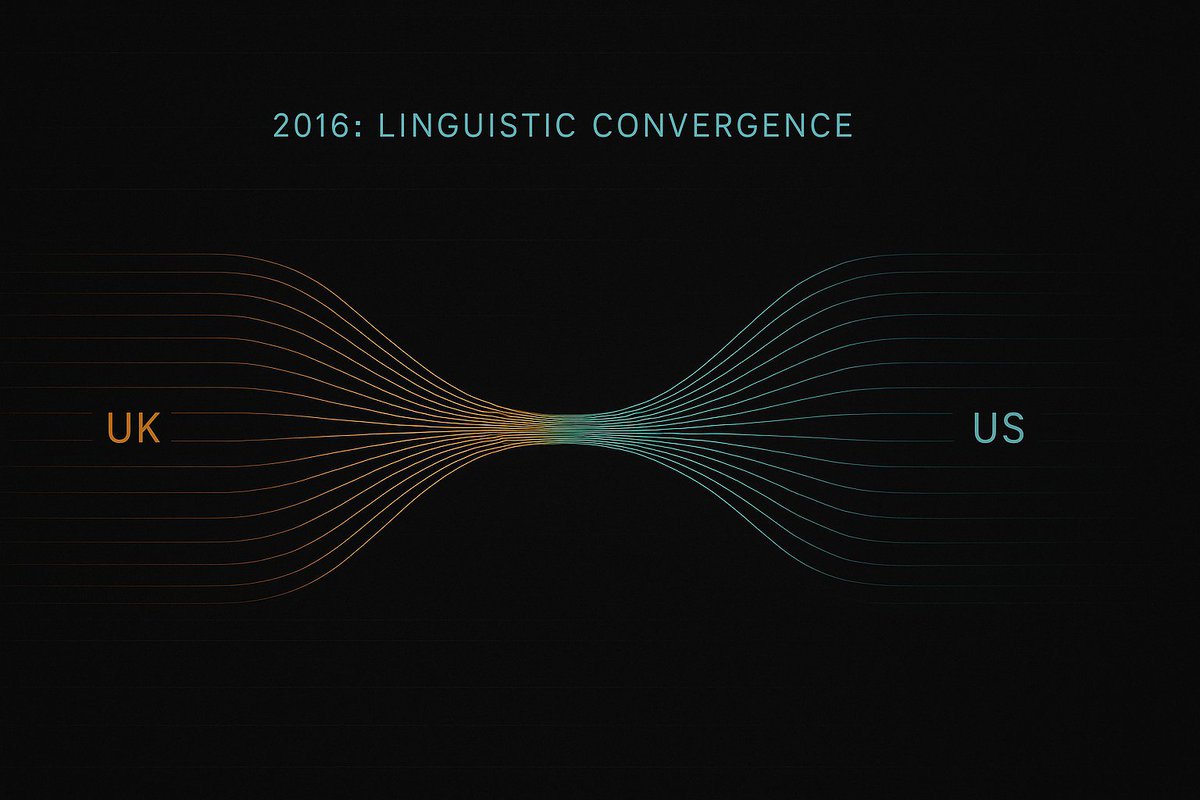 2016: LINGUISTIC CONVERGENCE

UK

US